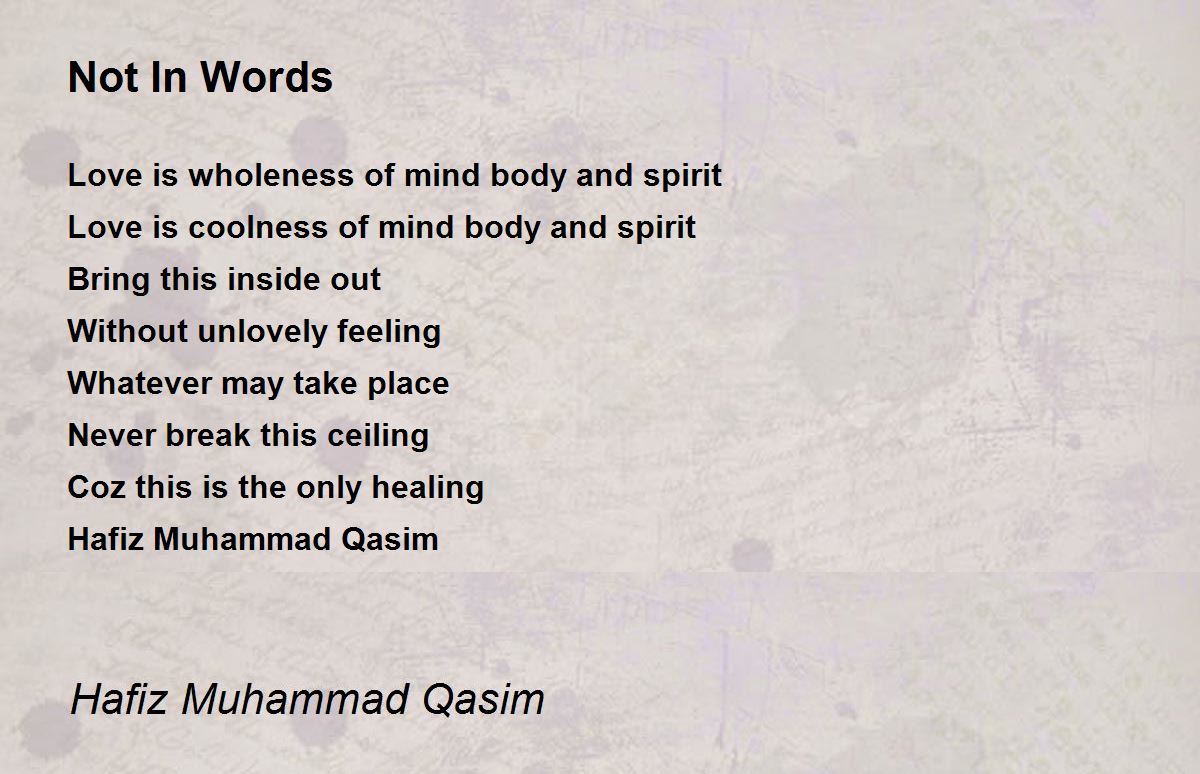 Not In Words

Love is wholeness of mind body and spirit
Love is coolness of mind body and spirit
Bring this inside out
Without unlovely feeling
Whatever may take place
Never break this ceiling
Coz this is the only healing
Hafiz Muhammad Qasim

Hafiz Muhammad Qasim